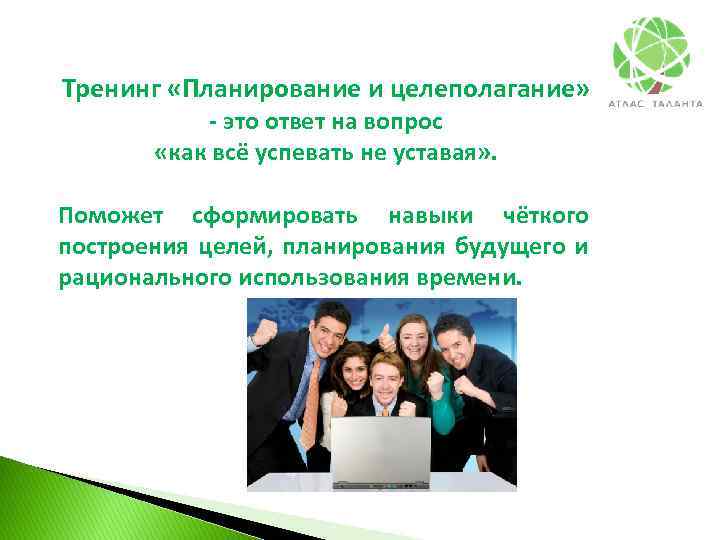 АТЛАС ТАЛАНТА

Тренинг «Планирование и целеполагание» - это ответ на вопрос «как всё успевать не уставая».

Поможет сформировать навыки чёткого построения целей, планирования будущего и рационального использования времени.